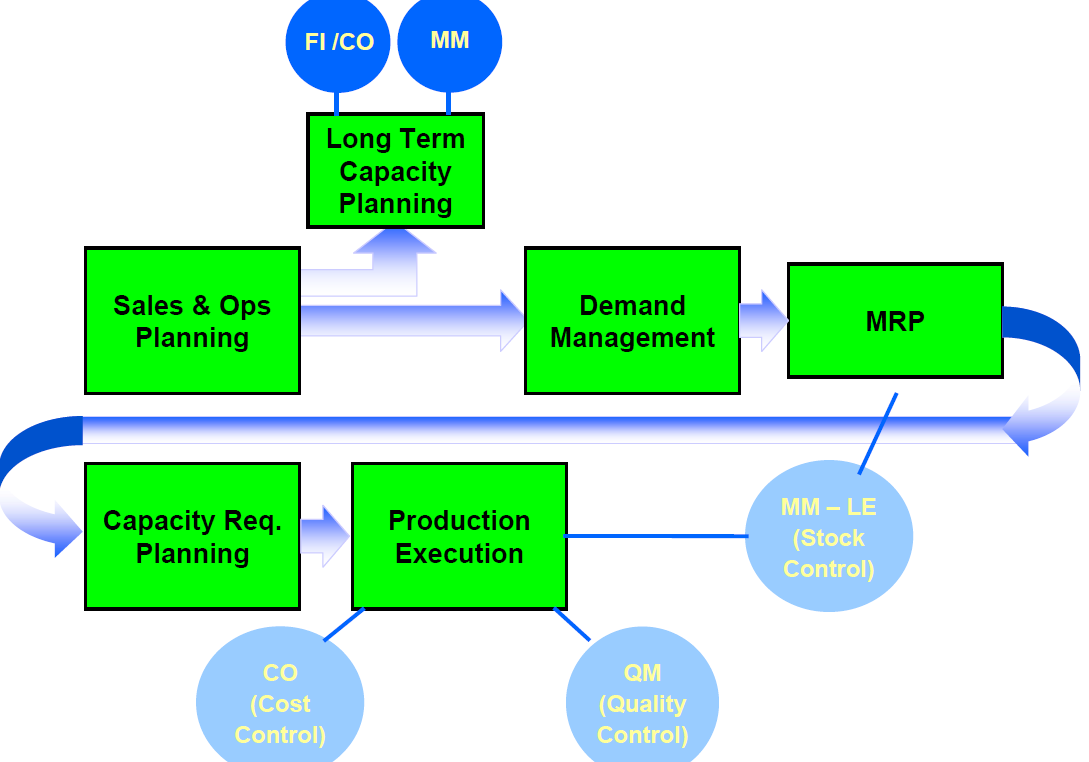 FI /CO

MM

Long Term Capacity Planning

Sales & Ops Planning

Demand Management

MRP

Capacity Req. Planning

Production Execution

MM – LE (Stock Control)

CO (Cost Control)

QM (Quality Control)